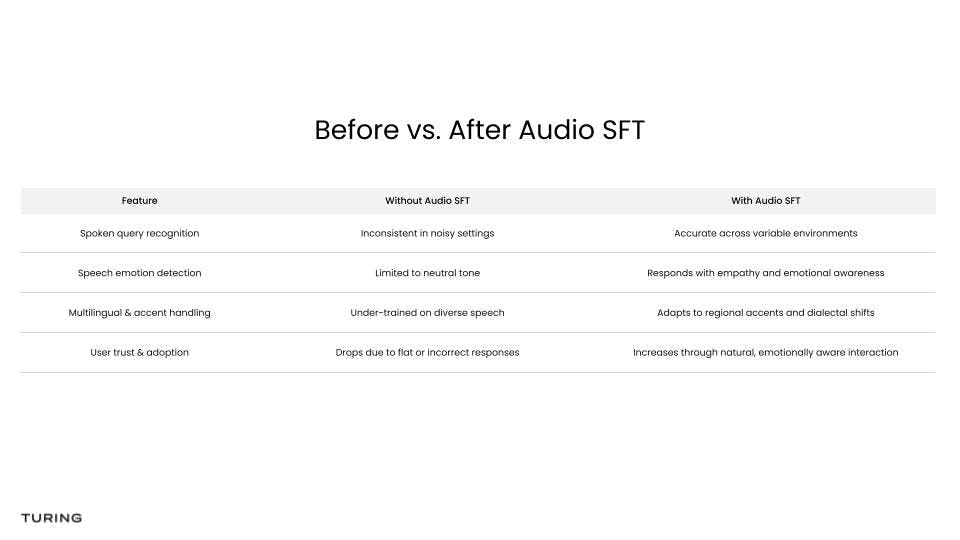 Before vs. After Audio SFT

| Feature | Without Audio SFT | With Audio SFT |
|---|---|---|
| Spoken query recognition | Inconsistent in noisy settings | Accurate across variable environments |
| Speech emotion detection | Limited to neutral tone | Responds with empathy and emotional awareness |
| Multilingual & accent handling | Under-trained on diverse speech | Adapts to regional accents and dialectal shifts |
| User trust & adoption | Drops due to flat or incorrect responses | Increases through natural, emotionally aware interaction |

TURING